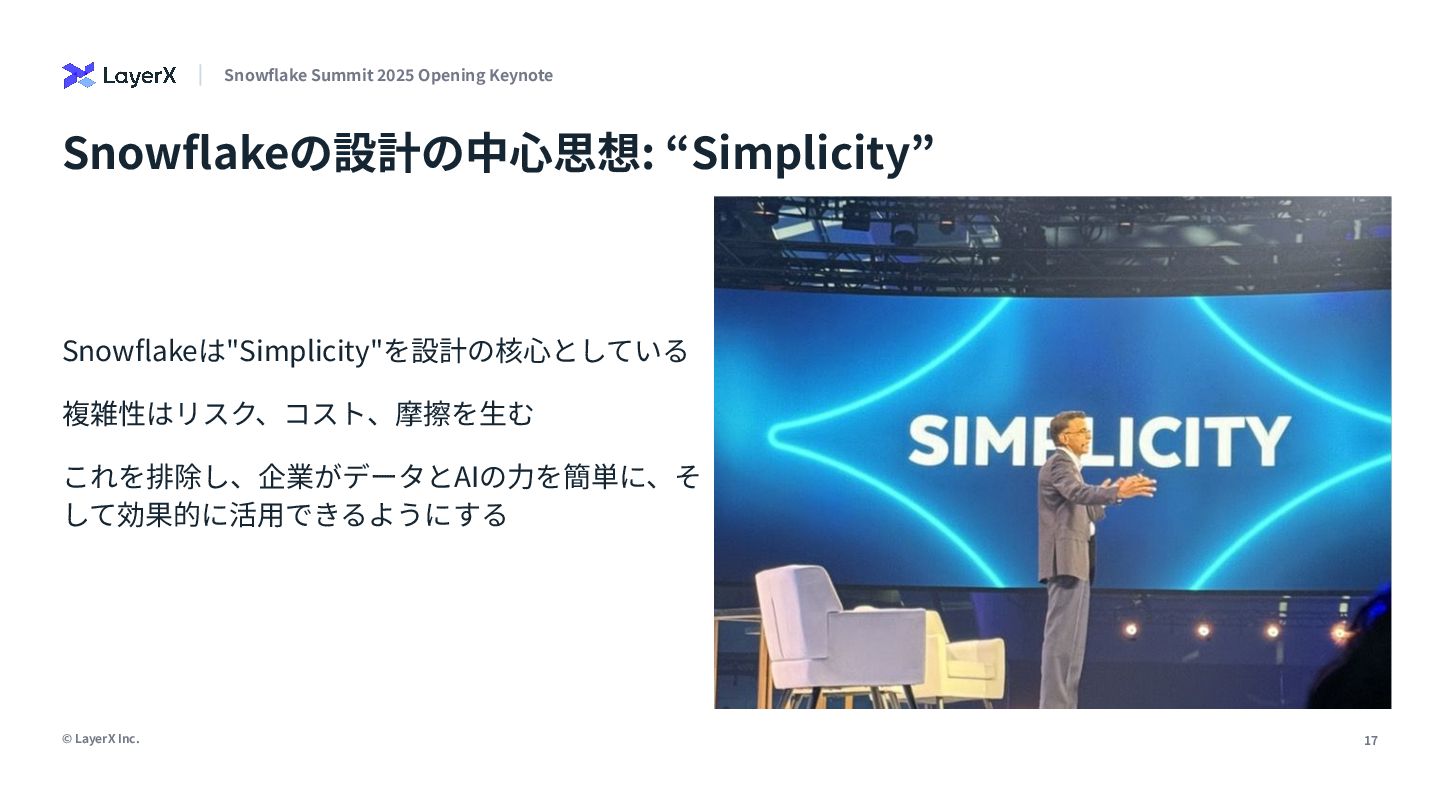 LayerX | Snowflake Summit 2025 Opening Keynote

Snowflakeの設計の中心思想: “Simplicity”

Snowflakeは"Simplicity"を設計の核心としている

複雑性はリスク、コスト、摩擦を生む

これを排除し、企業がデータとAIの力を簡単に、そして効果的に活用できるようにする

SIMPLICITY

© LayerX Inc.

17